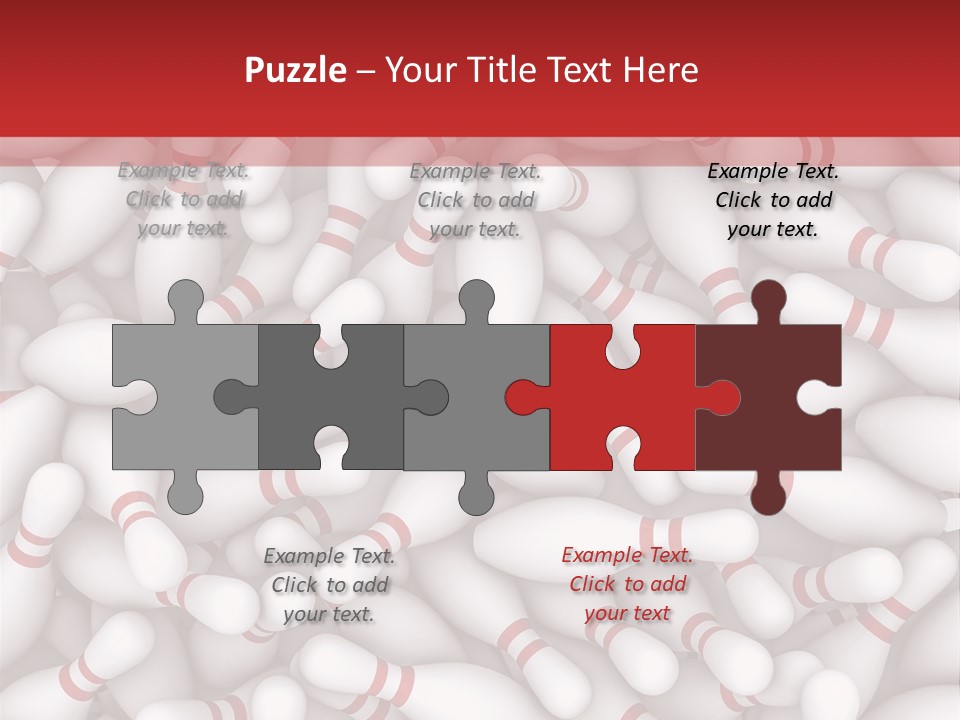 Puzzle – Your Title Text Here

Example Text. Click to add your text.

Example Text. Click to add your text.

Example Text. Click to add your text.

Example Text. Click to add your text.

Example Text. Click to add your text